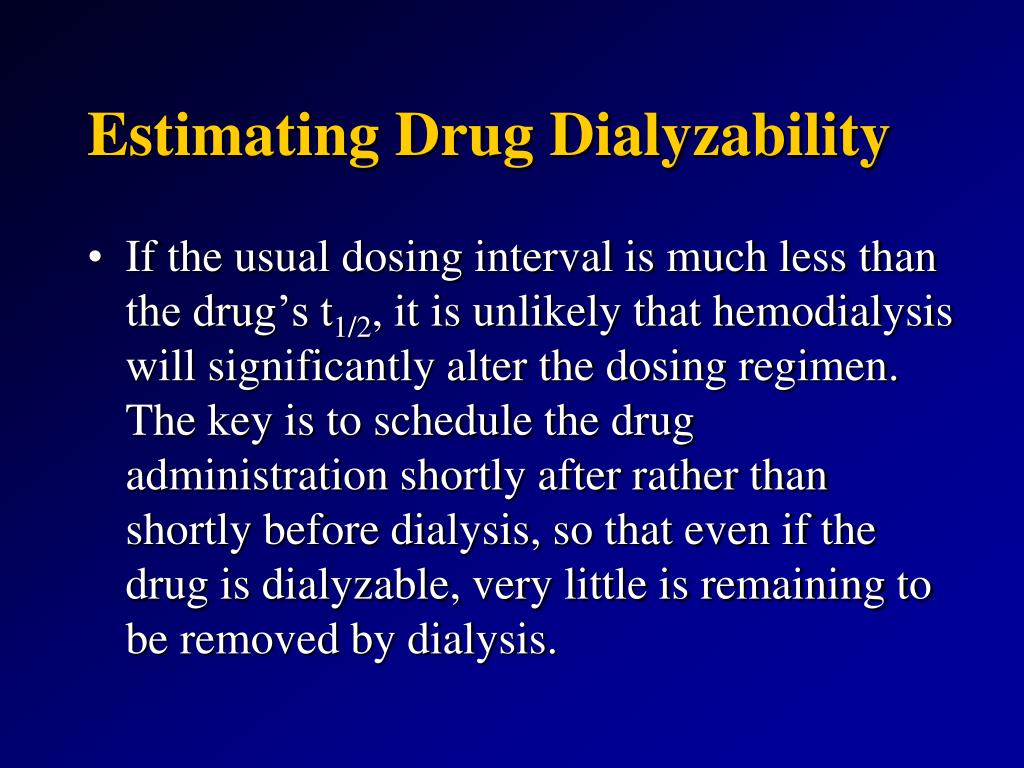 Estimating Drug Dialyzability

• If the usual dosing interval is much less than the drug's $t_{1/2}$, it is unlikely that hemodialysis will significantly alter the dosing regimen. The key is to schedule the drug administration shortly after rather than shortly before dialysis, so that even if the drug is dialyzable, very little is remaining to be removed by dialysis.